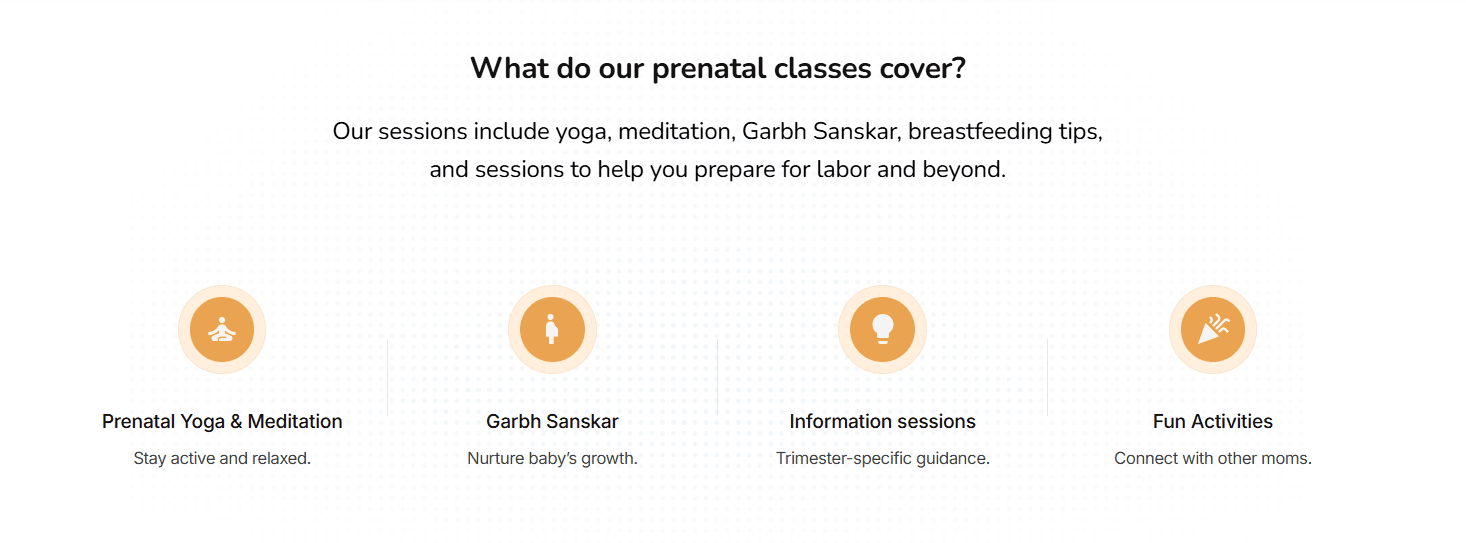 What do our prenatal classes cover?

Our sessions include yoga, meditation, Garbh Sanskar, breastfeeding tips, and sessions to help you prepare for labor and beyond.

Prenatal Yoga & Meditation

Stay active and relaxed.

Garbh Sanskar

Nurture baby's growth.

Information sessions

Trimester-specific guidance.

Fun Activities

Connect with other moms.